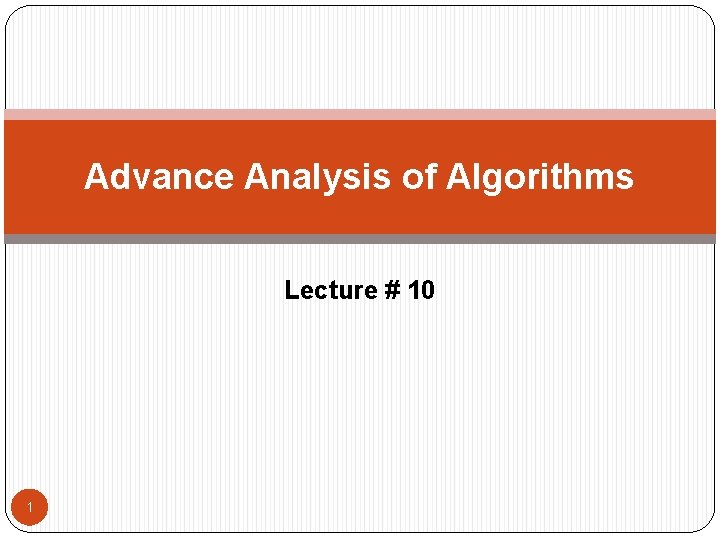 Advance Analysis of Algorithms

Lecture # 10

1